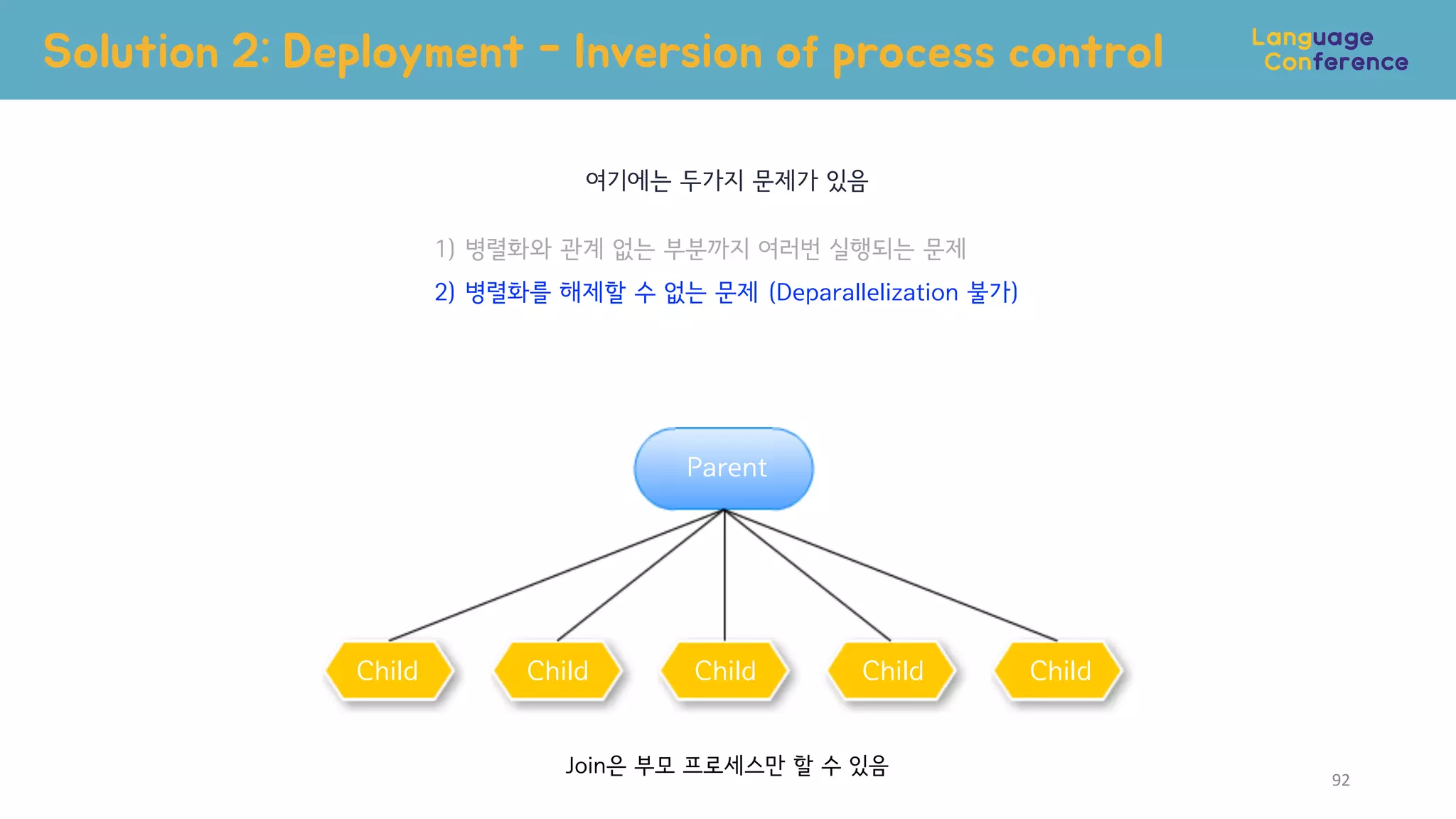 Solution 2: Deployment - Inversion of process control

Language Conference

여기에는 두가지 문제가 있음

1) 병렬화와 관계 없는 부분까지 여러번 실행되는 문제

2) 병렬화를 해제할 수 없는 문제 (Deparallelization 불가)

Parent

Child

Child

Child

Child

Child

Join은 부모 프로세스만 할 수 있음

92